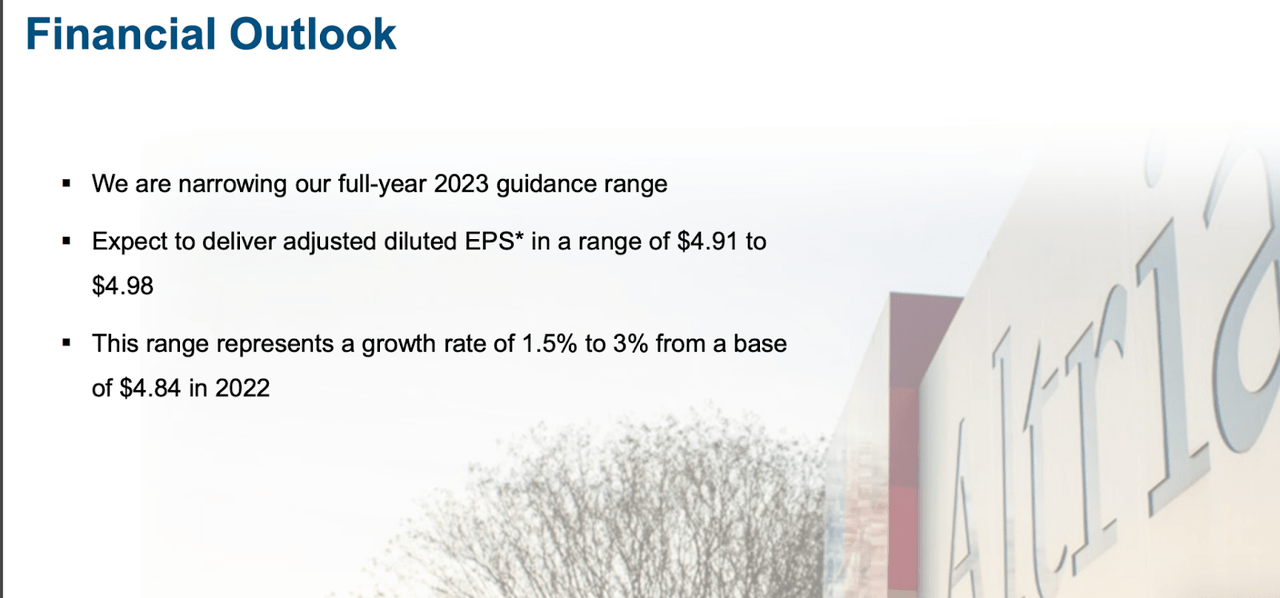 Financial Outlook

▪ We are narrowing our full-year 2023 guidance range

▪ Expect to deliver adjusted diluted EPS* in a range of \$4.91 to \$4.98

▪ This range represents a growth rate of 1.5% to 3% from a base of \$4.84 in 2022

Altria